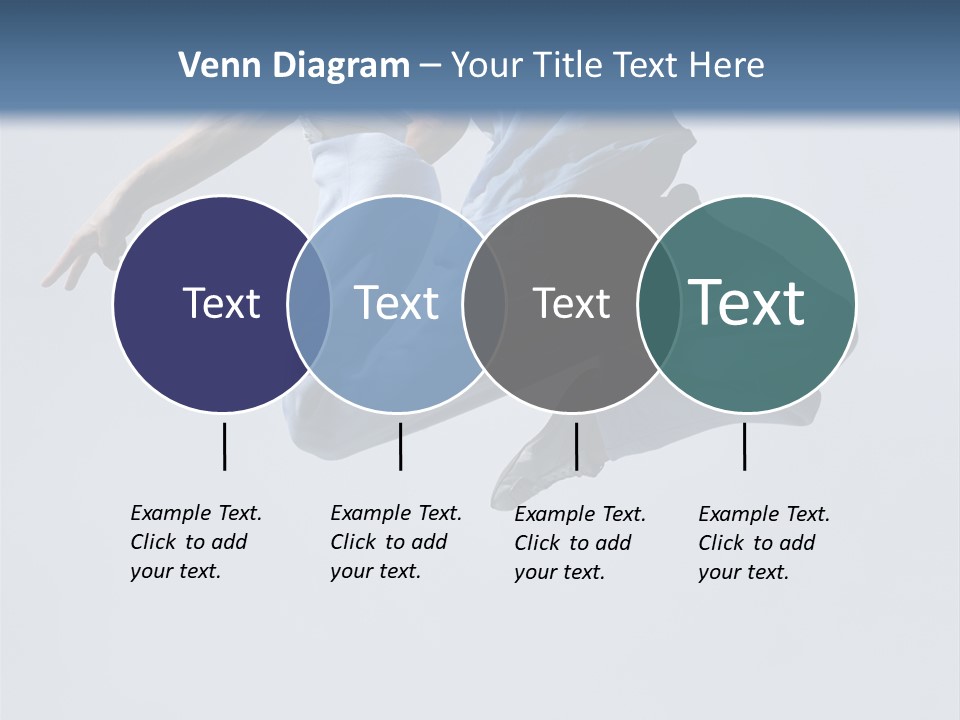 Venn Diagram – Your Title Text Here

Text

Text

Text

Text

Example Text. Click to add your text.

Example Text. Click to add your text.

Example Text. Click to add your text.

Example Text. Click to add your text.